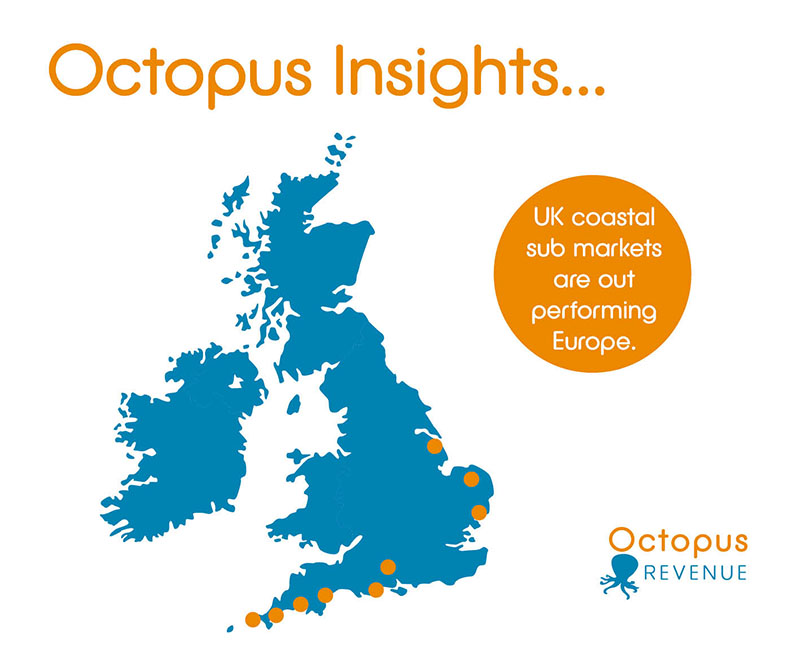 Octopus Insights...

UK coastal sub markets are out performing Europe.

Octopus REVENUE